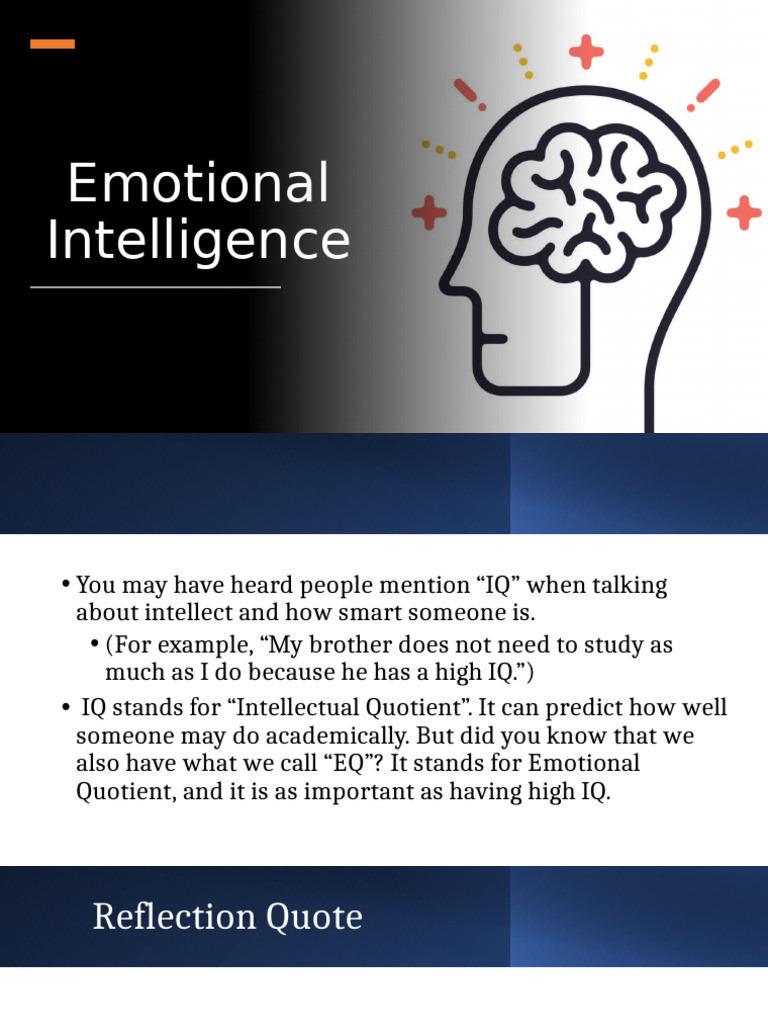 Emotional Intelligence

• You may have heard people mention “IQ” when talking about intellect and how smart someone is.
• (For example, “My brother does not need to study as much as I do because he has a high IQ.”)
• IQ stands for “Intellectual Quotient”. It can predict how well someone may do academically. But did you know that we also have what we call “EQ”? It stands for Emotional Quotient, and it is as important as having high IQ.

Reflection Quote